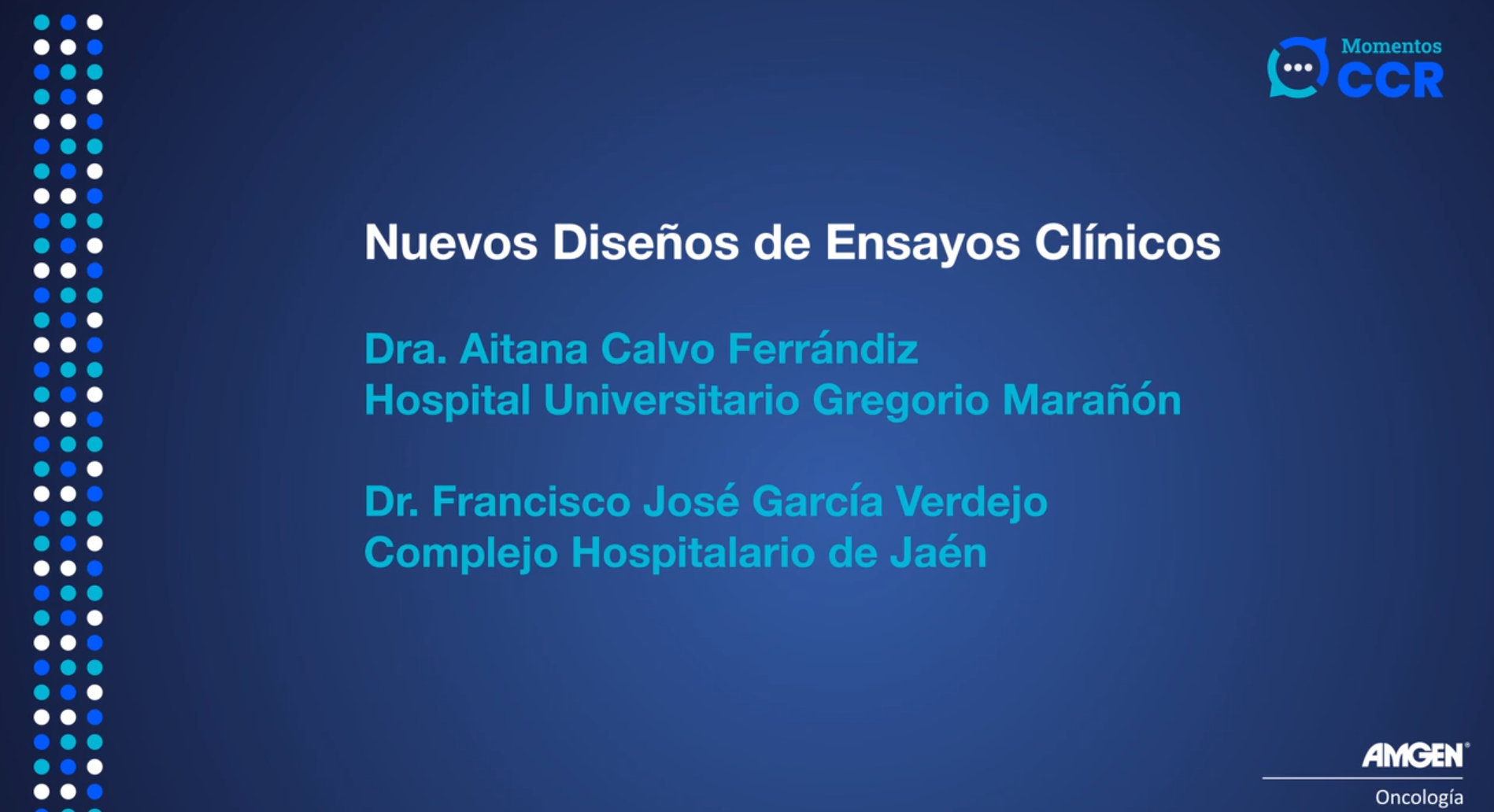 Momentos CCR

Nuevos Diseños de Ensayos Clínicos

Dra. Aitana Calvo Ferrándiz
Hospital Universitario Gregorio Marañón

Dr. Francisco José García Verdejo
Complejo Hospitalario de Jaén

AMGEN®
Oncología